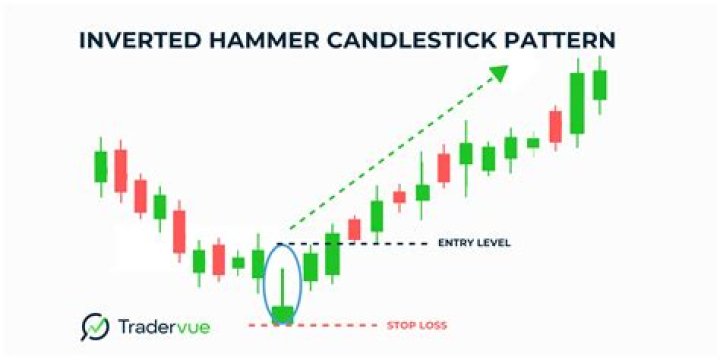 INVERTED HAMMER CANDLESTICK PATTERN

ENTRY LEVEL

STOP LOSS

Tradervue